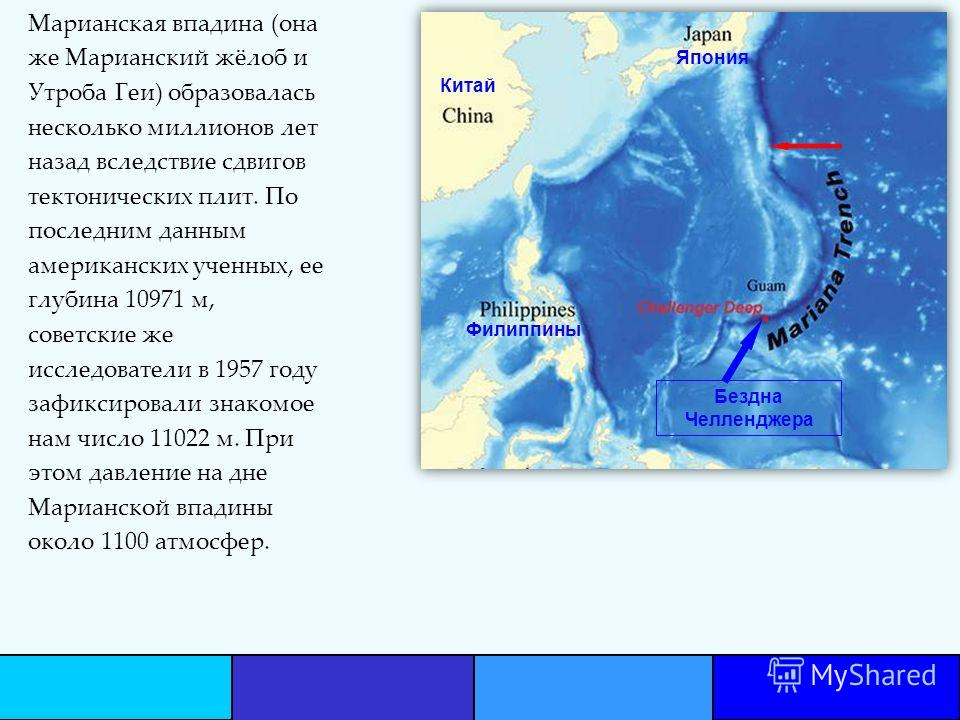 Марианская впадина (она же Марианский жёлоб и Утроба Геи) образовалась несколько миллионов лет назад вследствие сдвигов тектонических плит. По последним данным американских ученных, ее глубина 10971 м, советские же исследователи в 1957 году зафиксировали знакомое нам число 11022 м. При этом давление на дне Марианской впадины около 1100 атмосфер.

Japan
Япония
Китай
China
Mariana Trench
Guam
Challenger Deep
Philippines
Филиппины
Бездна Челленджера

MyShared